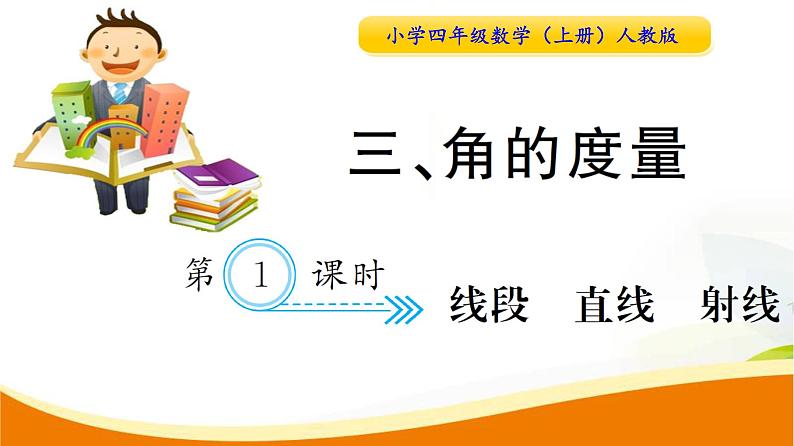 小学四年级数学（上册）人教版

三、角的度量

第 1 课时

线段　直线　射线